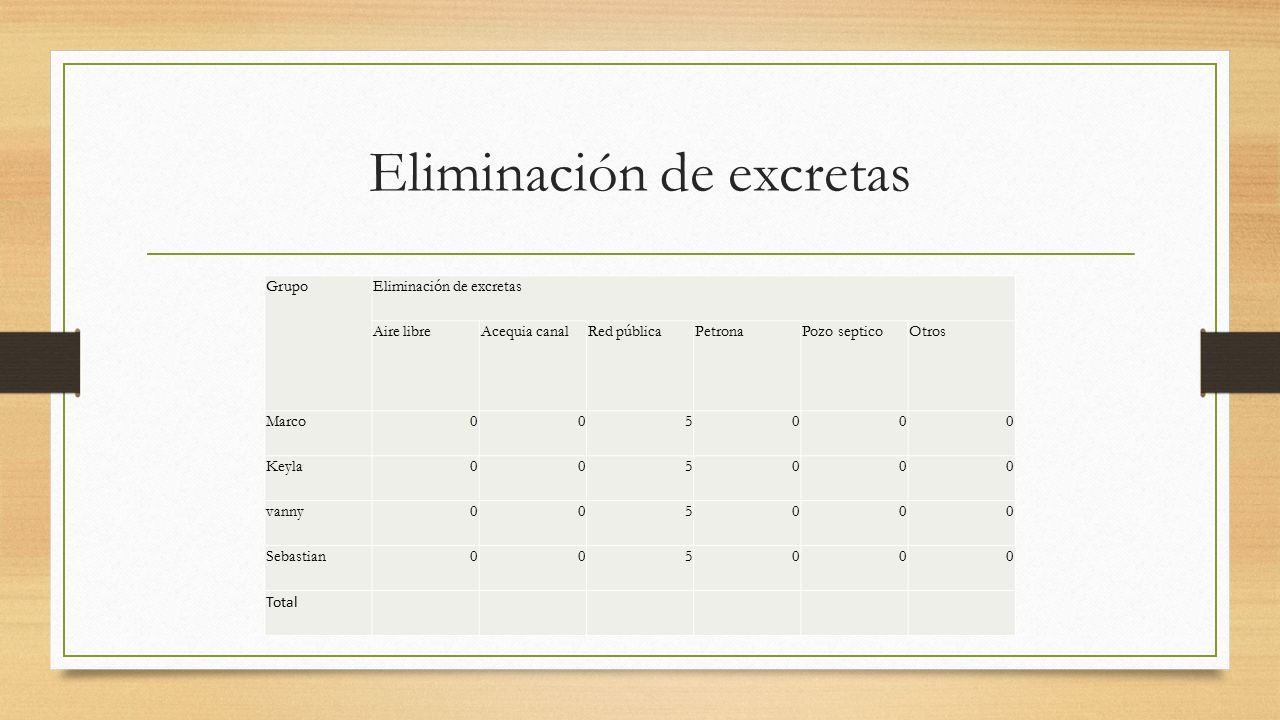 Eliminación de excretas

| Grupo | Eliminación de excretas | | | | | |
|---|---|---|---|---|---|---|
| | Aire libre | Acequia canal | Red pública | Petrona | Pozo septico | Otros |
| Marco | 0 | 0 | 5 | 0 | 0 | 0 |
| Keyla | 0 | 0 | 5 | 0 | 0 | 0 |
| vanny | 0 | 0 | 5 | 0 | 0 | 0 |
| Sebastian | 0 | 0 | 5 | 0 | 0 | 0 |
| Total | | | | | | |